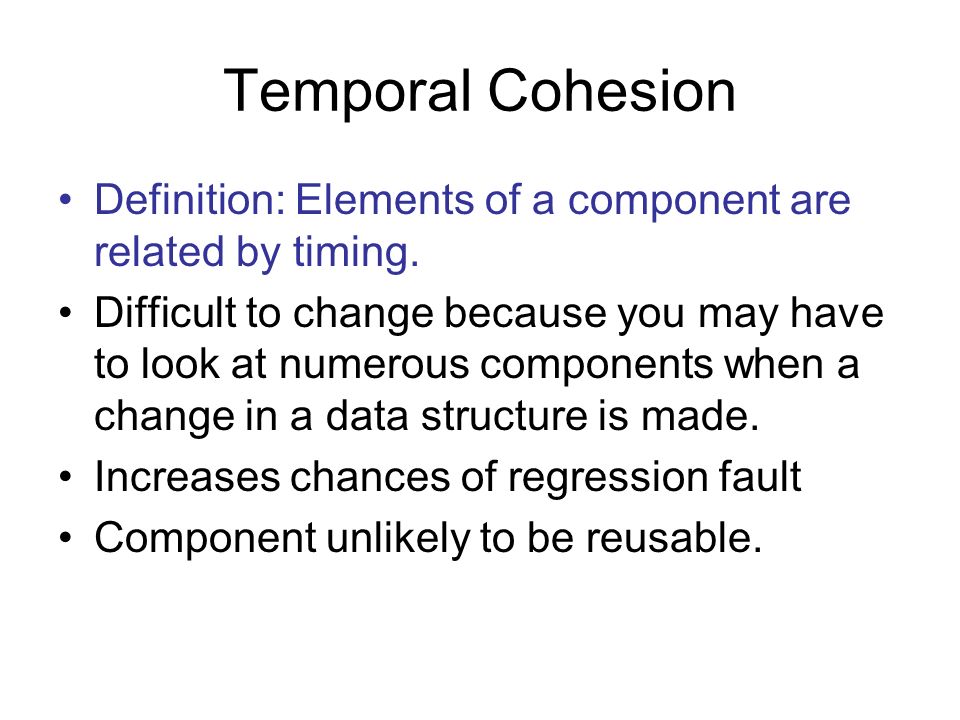 Temporal Cohesion

• Definition: Elements of a component are related by timing.
• Difficult to change because you may have to look at numerous components when a change in a data structure is made.
• Increases chances of regression fault
• Component unlikely to be reusable.